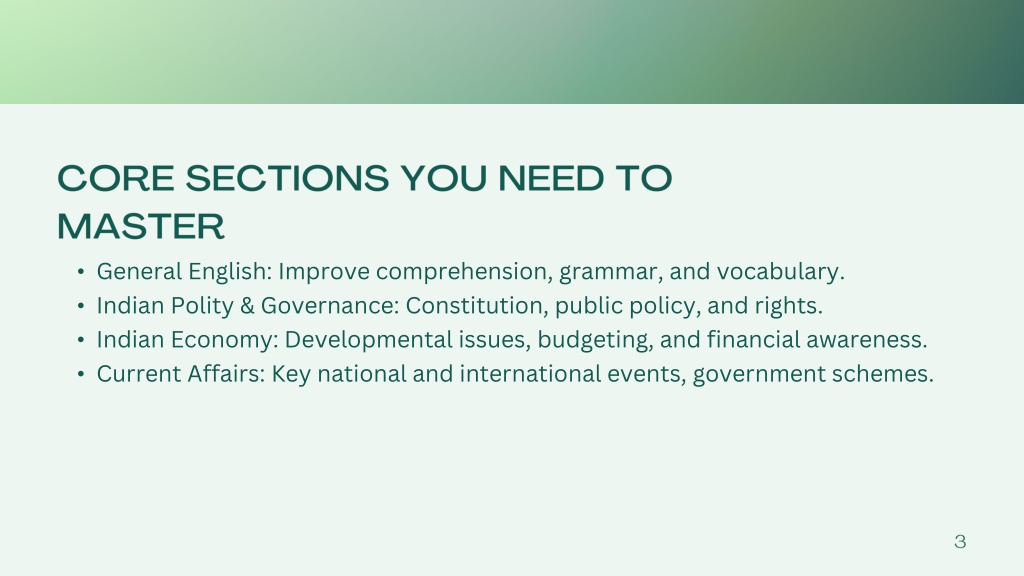 CORE SECTIONS YOU NEED TO MASTER

• General English: Improve comprehension, grammar, and vocabulary.
• Indian Polity & Governance: Constitution, public policy, and rights.
• Indian Economy: Developmental issues, budgeting, and financial awareness.
• Current Affairs: Key national and international events, government schemes.

3